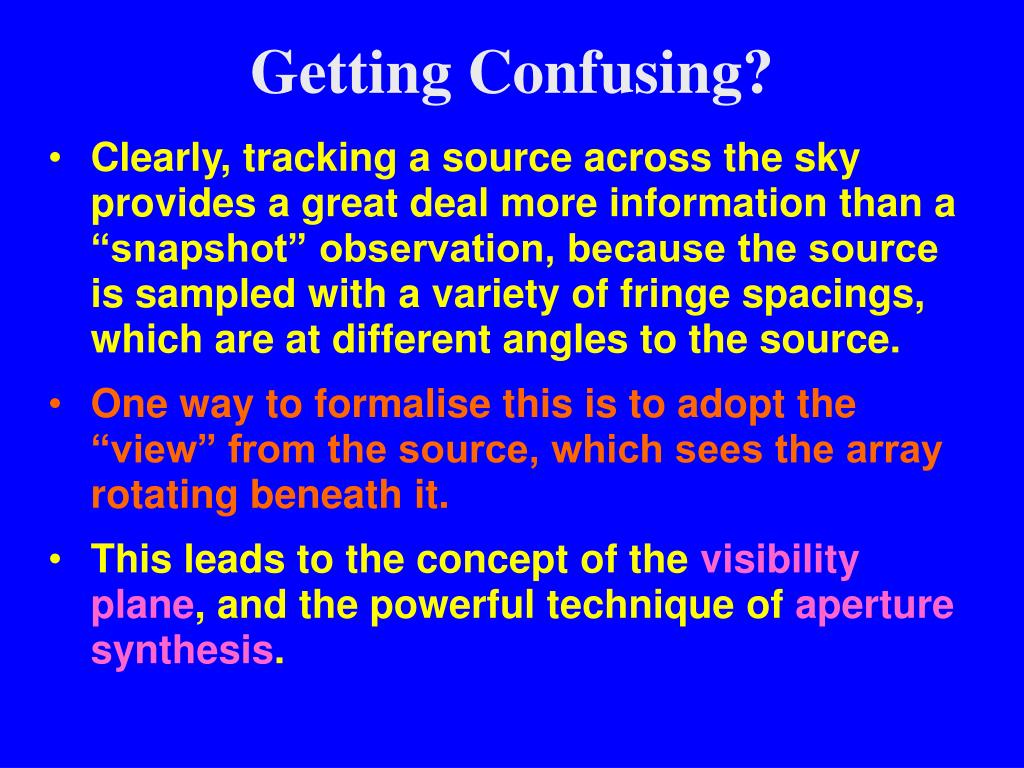 Getting Confusing?

• Clearly, tracking a source across the sky provides a great deal more information than a “snapshot” observation, because the source is sampled with a variety of fringe spacings, which are at different angles to the source.

• One way to formalise this is to adopt the “view” from the source, which sees the array rotating beneath it.

• This leads to the concept of the visibility plane, and the powerful technique of aperture synthesis.